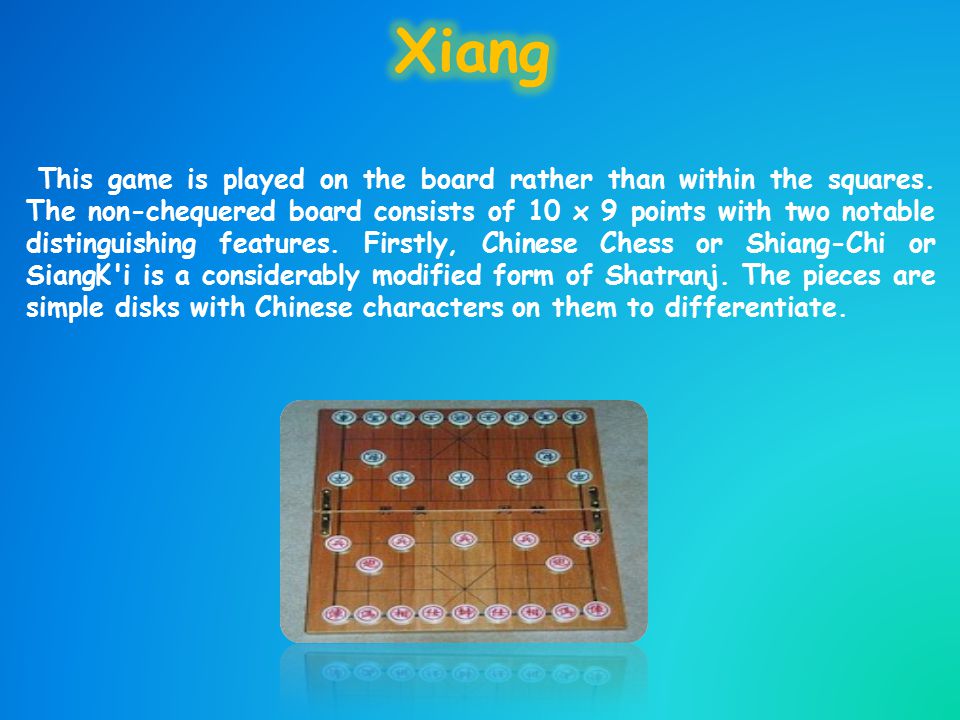 Xiang

This game is played on the board rather than within the squares. The non-chequered board consists of 10 x 9 points with two notable distinguishing features. Firstly, Chinese Chess or Shiang-Chi or SiangK'i is a considerably modified form of Shatranj. The pieces are simple disks with Chinese characters on them to differentiate.